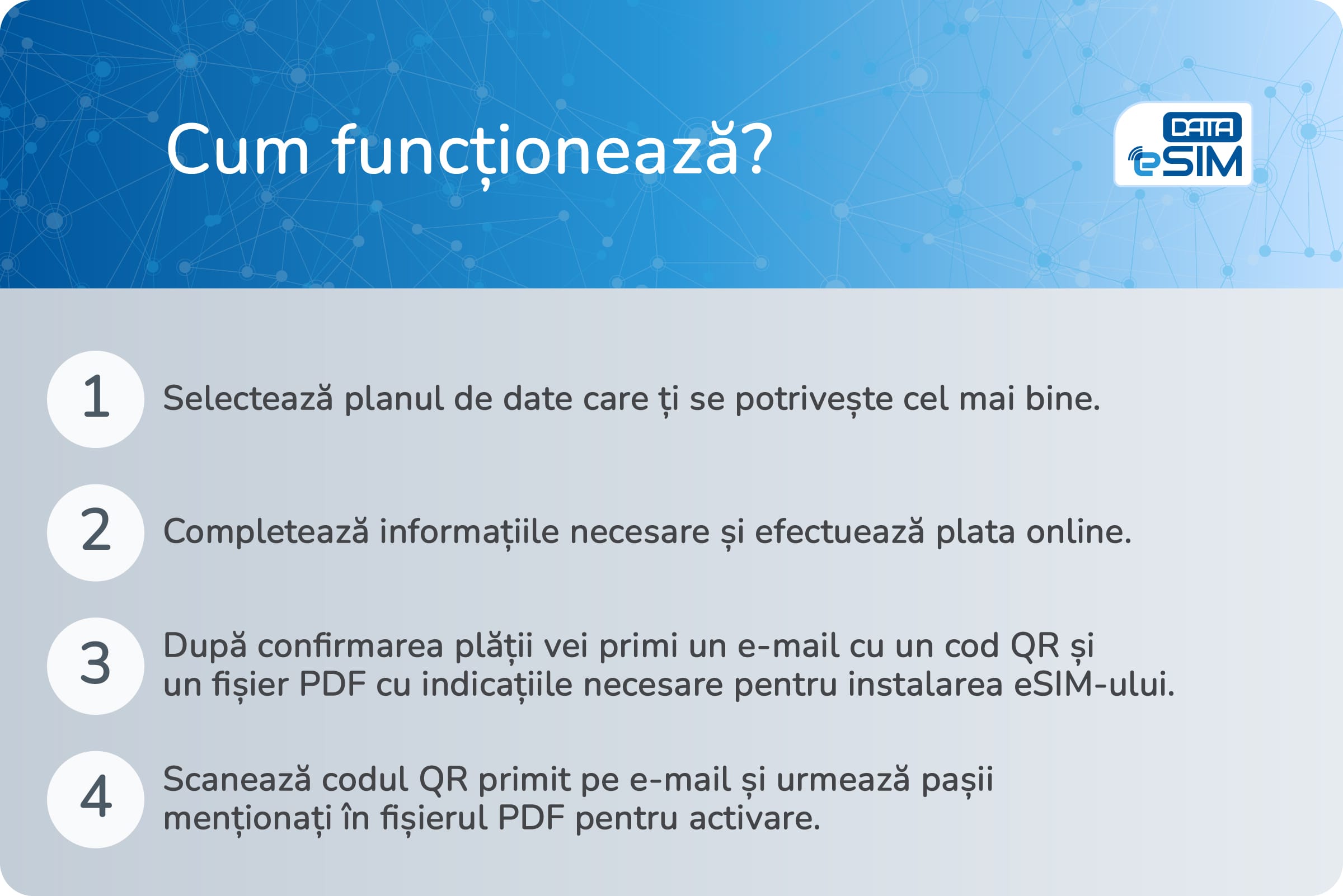 Cum funcționează?

DATA eSIM

1 Selectează planul de date care ți se potrivește cel mai bine.

2 Completează informațiile necesare și efectuează plata online.

3 După confirmarea plății vei primi un e-mail cu un cod QR și un fișier PDF cu indicațiile necesare pentru instalarea eSIM-ului.

4 Scanează codul QR primit pe e-mail și urmează pașii menționați în fișierul PDF pentru activare.